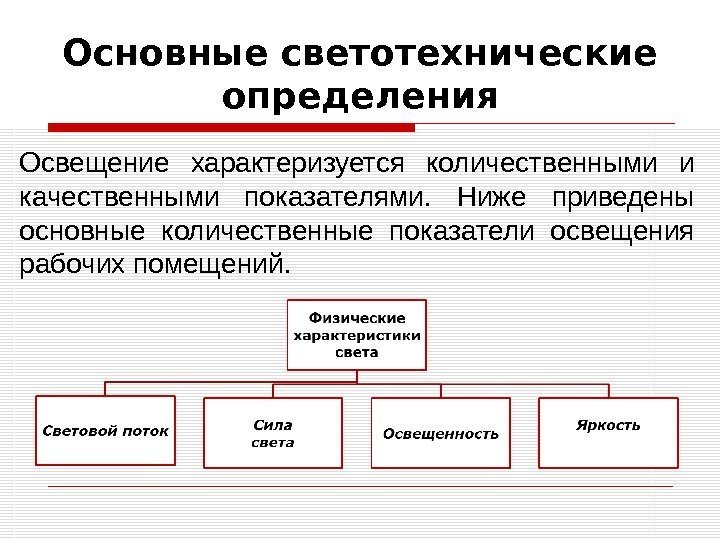 Основные светотехнические определения

Освещение характеризуется количественными и качественными показателями. Ниже приведены основные количественные показатели освещения рабочих помещений.

Физические характеристики света

Световой поток

Сила света

Освещенность

Яркость